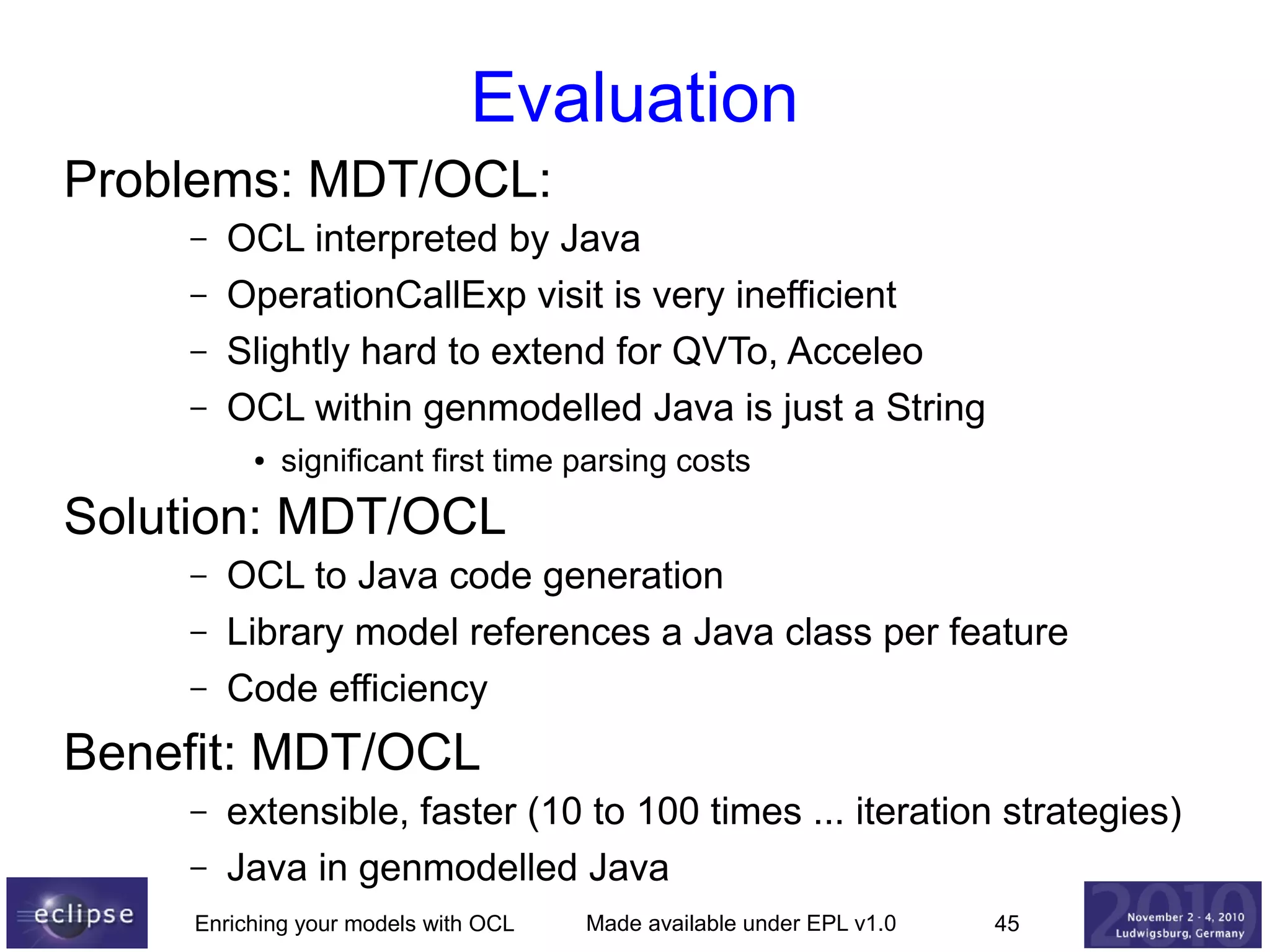 Evaluation

Problems: MDT/OCL:

– OCL interpreted by Java
– OperationCallExp visit is very inefficient
– Slightly hard to extend for QVTo, Acceleo
– OCL within genmodelled Java is just a String
  • significant first time parsing costs

Solution: MDT/OCL

– OCL to Java code generation
– Library model references a Java class per feature
– Code efficiency

Benefit: MDT/OCL

– extensible, faster (10 to 100 times ... iteration strategies)
– Java in genmodelled Java

eclipse

Enriching your models with OCL    Made available under EPL v1.0    45

2010
November 2 - 4, 2010
Ludwigsburg, Germany